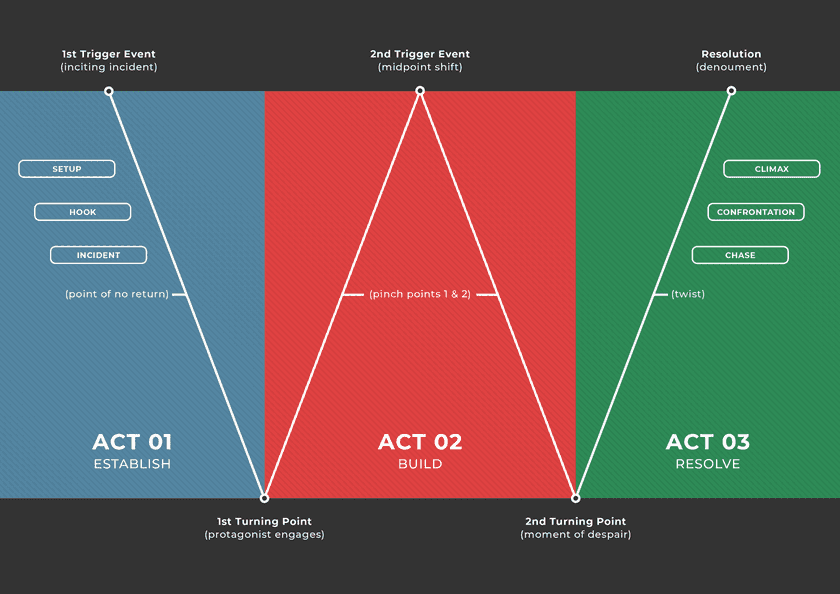 1st Trigger Event
(inciting incident)

2nd Trigger Event
(midpoint shift)

Resolution
(denoument)

SETUP

HOOK

INCIDENT

(point of no return)

(pinch points 1 & 2)

CLIMAX

CONFRONTATION

CHASE

(twist)

ACT 01
ESTABLISH

ACT 02
BUILD

ACT 03
RESOLVE

1st Turning Point
(protagonist engages)

2nd Turning Point
(moment of despair)